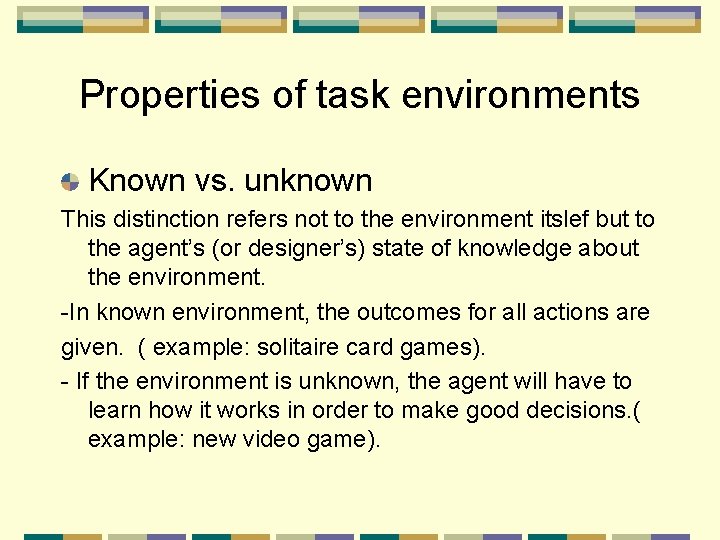 Properties of task environments

Known vs. unknown

This distinction refers not to the environment itslef but to the agent's (or designer's) state of knowledge about the environment.

-In known environment, the outcomes for all actions are

given. ( example: solitaire card games).

- If the environment is unknown, the agent will have to learn how it works in order to make good decisions.( example: new video game).